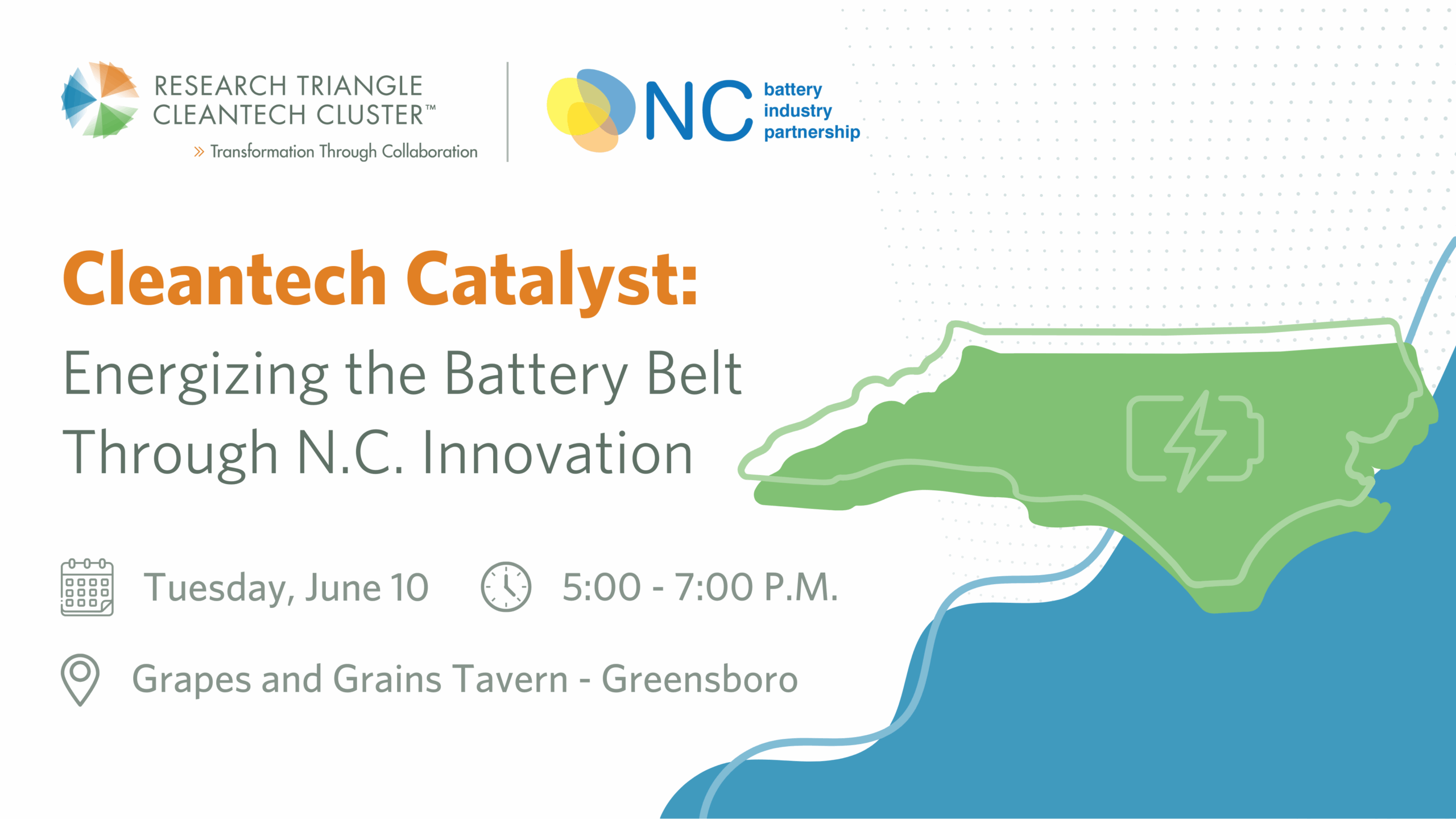 RESEARCH TRIANGLE CLEANTECH CLUSTER™

» Transformation Through Collaboration

NC battery industry partnership

Cleantech Catalyst:

Energizing the Battery Belt Through N.C. Innovation

Tuesday, June 10

5:00 - 7:00 P.M.

Grapes and Grains Tavern - Greensboro